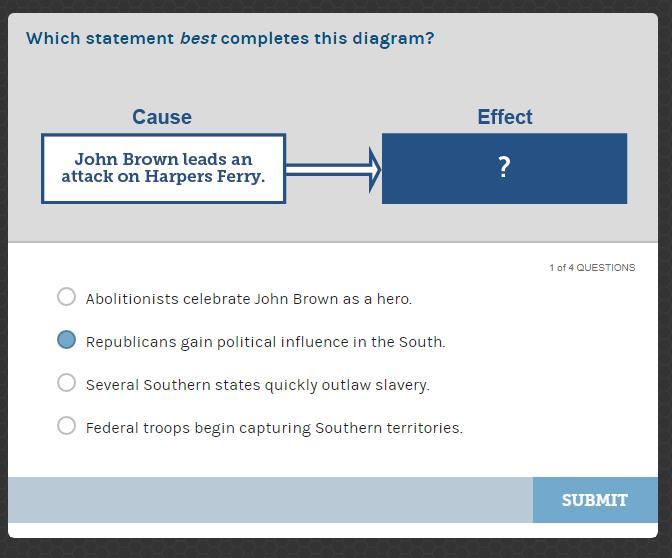 Which statement best completes this diagram?

Cause

John Brown leads an attack on Harpers Ferry.

Effect

?

1 of 4 QUESTIONS

Abolitionists celebrate John Brown as a hero.

Republicans gain political influence in the South.

Several Southern states quickly outlaw slavery.

Federal troops begin capturing Southern territories.

SUBMIT